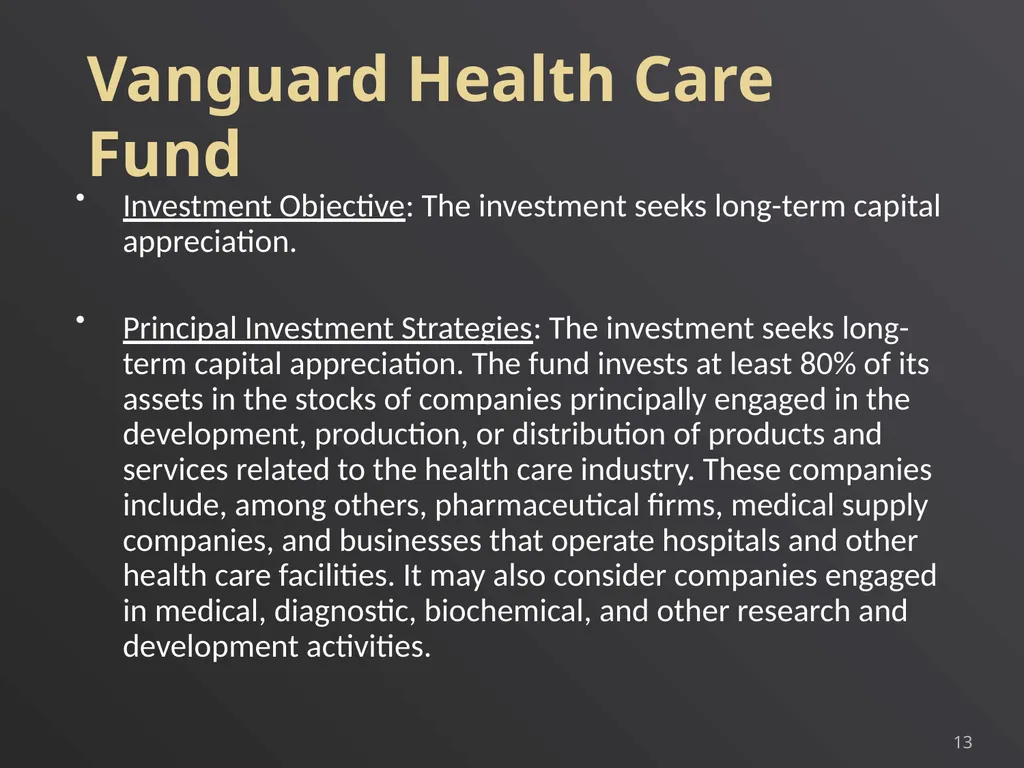 Vanguard Health Care Fund

• Investment Objective: The investment seeks long-term capital appreciation.

• Principal Investment Strategies: The investment seeks long-term capital appreciation. The fund invests at least 80% of its assets in the stocks of companies principally engaged in the development, production, or distribution of products and services related to the health care industry. These companies include, among others, pharmaceutical firms, medical supply companies, and businesses that operate hospitals and other health care facilities. It may also consider companies engaged in medical, diagnostic, biochemical, and other research and development activities.

13